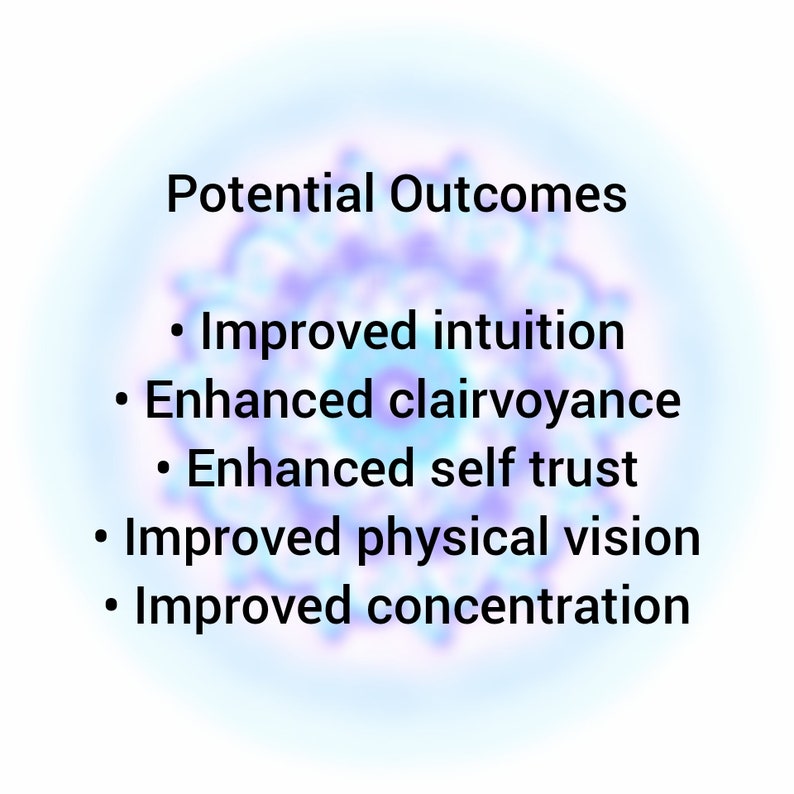 Potential Outcomes

• Improved intuition
• Enhanced clairvoyance
• Enhanced self trust
• Improved physical vision
• Improved concentration